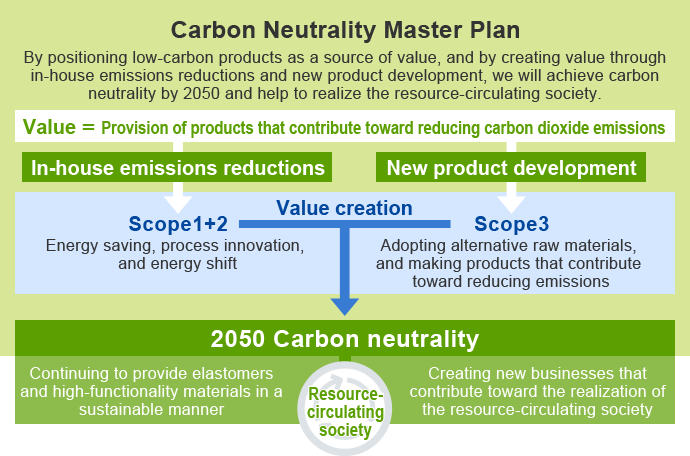 Carbon Neutrality Master Plan

By positioning low-carbon products as a source of value, and by creating value through in-house emissions reductions and new product development, we will achieve carbon neutrality by 2050 and help to realize the resource-circulating society.

Value = Provision of products that contribute toward reducing carbon dioxide emissions

In-house emissions reductions

New product development

Value creation

Scope1+2
Energy saving, process innovation, and energy shift

Scope3
Adopting alternative raw materials, and making products that contribute toward reducing emissions

2050 Carbon neutrality

Continuing to provide elastomers and high-functionality materials in a sustainable manner

Resource-circulating society

Creating new businesses that contribute toward the realization of the resource-circulating society